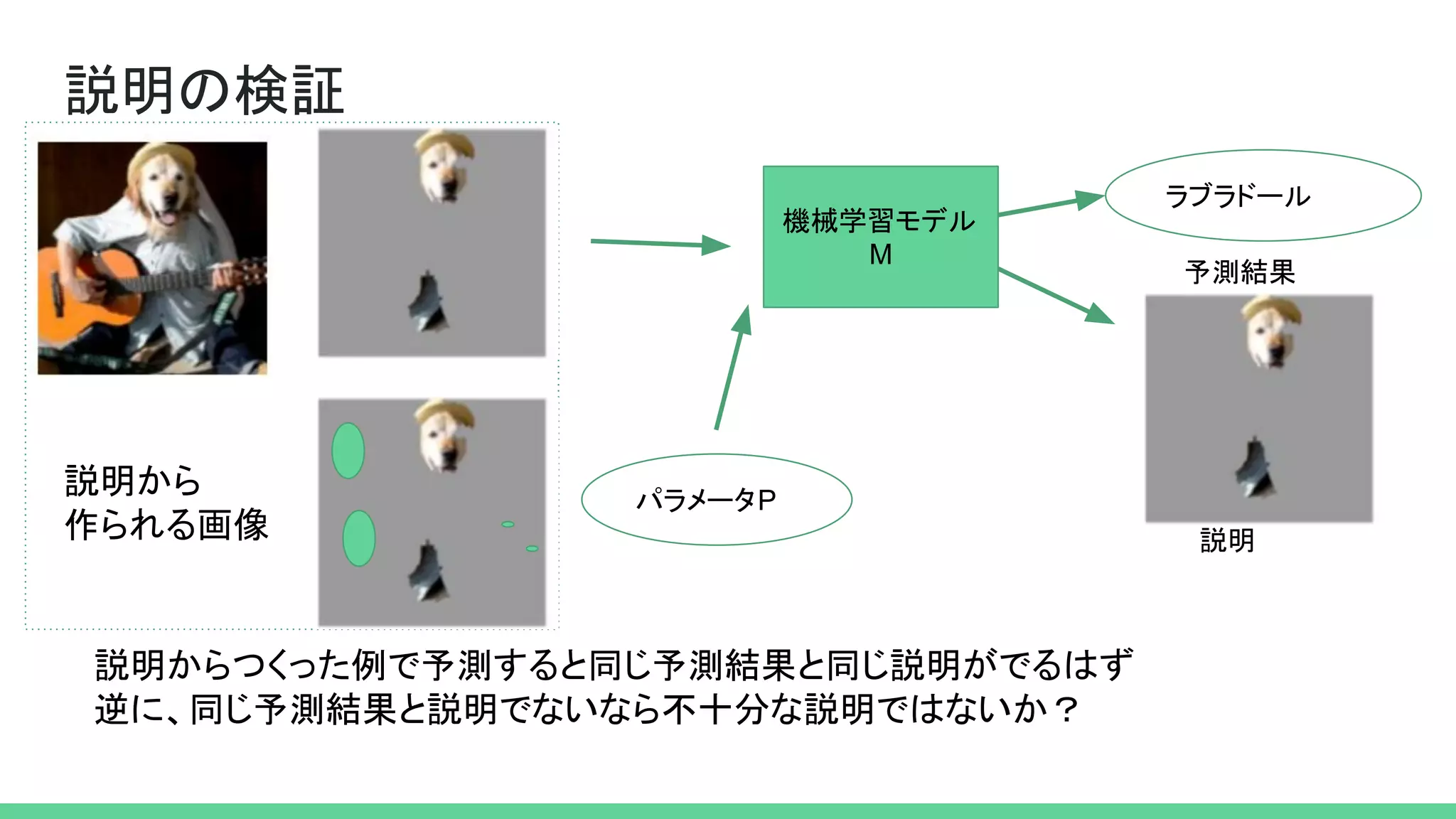 説明の検証

説明から
作られる画像

機械学習モデル
M

パラメータP

ラブラドール

予測結果

説明

説明からつくった例で予測すると同じ予測結果と同じ説明がでるはず
逆に、同じ予測結果と説明でないなら不十分な説明ではないか？